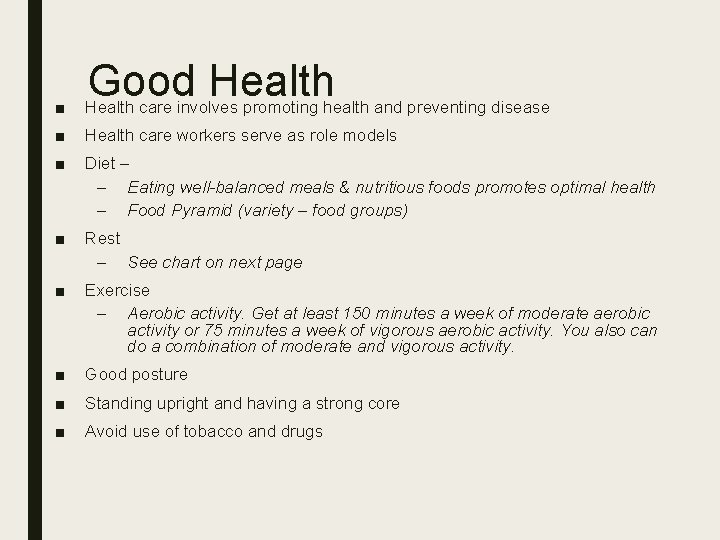 Good Health

■ Health care involves promoting health and preventing disease

■ Health care workers serve as role models

■ Diet –

– Eating well-balanced meals & nutritious foods promotes optimal health

– Food Pyramid (variety – food groups)

■ Rest

– See chart on next page

■ Exercise

– Aerobic activity. Get at least 150 minutes a week of moderate aerobic activity or 75 minutes a week of vigorous aerobic activity. You also can do a combination of moderate and vigorous activity.

■ Good posture

■ Standing upright and having a strong core

■ Avoid use of tobacco and drugs